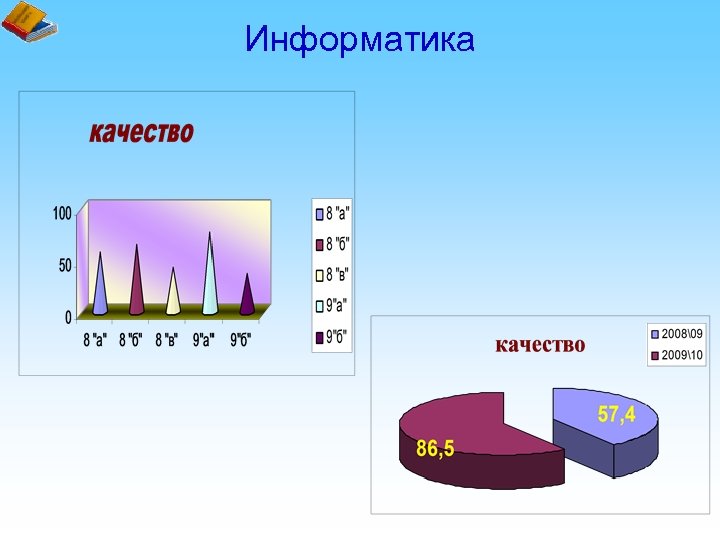 Информатика

качество

100
50
0

8 "а" 8 "б" 8 "в" 9"а" 9"б"

8 "а"
8 "б"
8 "в"
9"а"
9"б"

качество

2008\09
2009\10

57,4
86,5